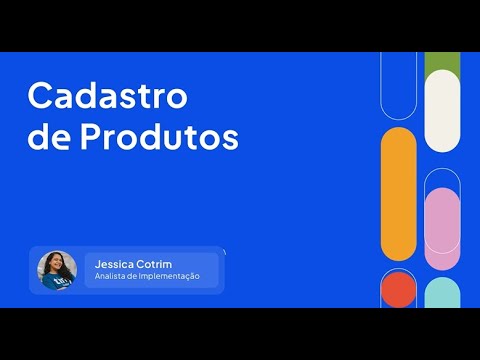 Cadastro
de Produtos

Jessica Cotrim
Analista de Implementação